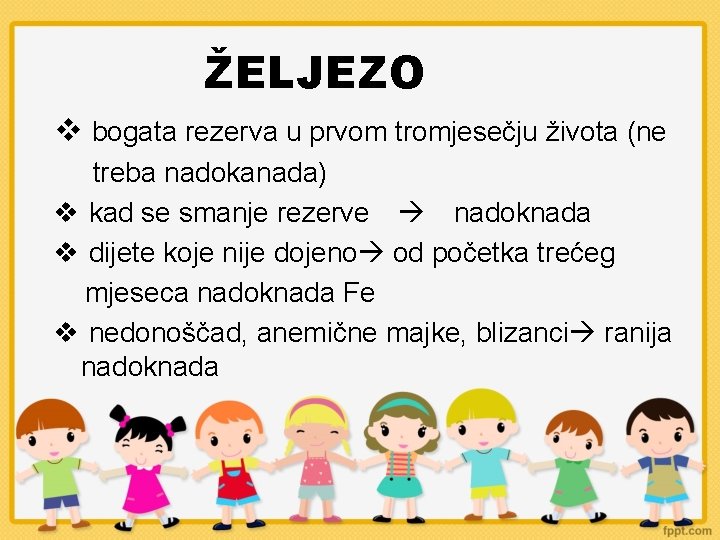 ŽELJEZO

❖ bogata rezerva u prvom tromjesečju života (ne treba nadokanada)

❖ kad se smanje rezerve → nadoknada

❖ dijete koje nije dojeno→ od početka trećeg mjeseca nadoknada Fe

❖ nedonoščad, anemične majke, blizanci→ ranija nadoknada

fppt.com